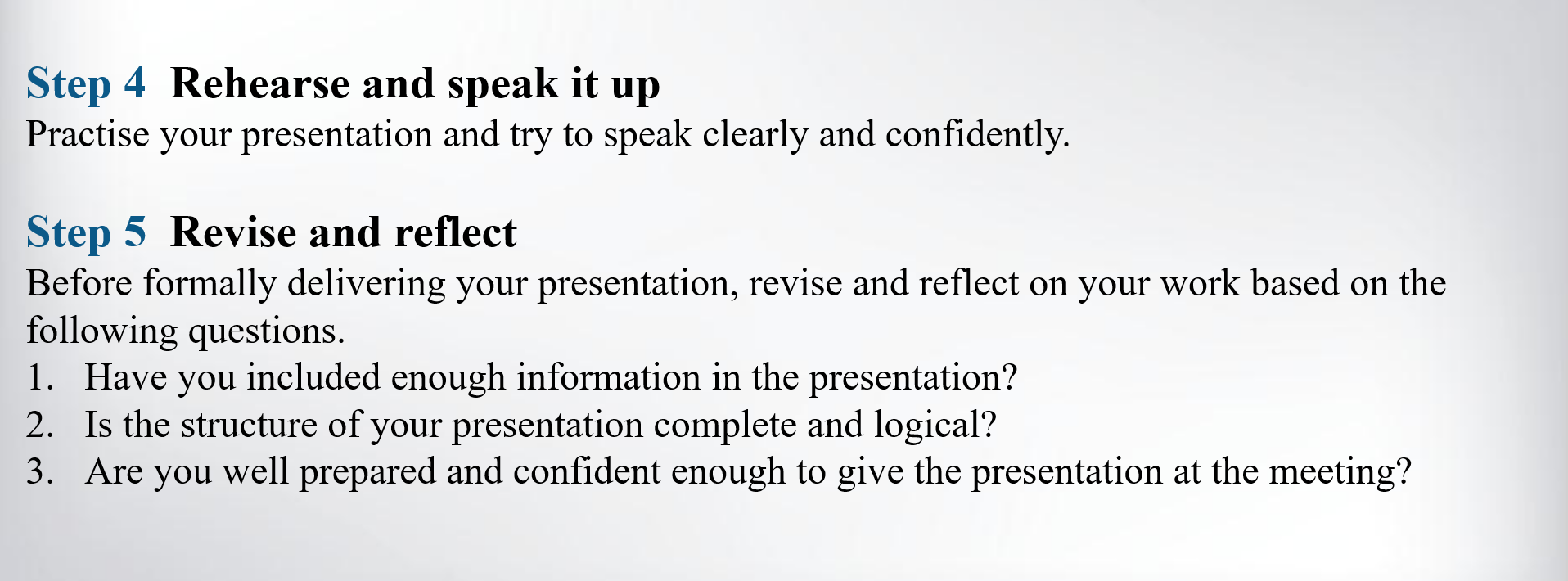 Step 4 Rehearse and speak it up
Practise your presentation and try to speak clearly and confidently.

Step 5 Revise and reflect
Before formally delivering your presentation, revise and reflect on your work based on the following questions.
1. Have you included enough information in the presentation?
2. Is the structure of your presentation complete and logical?
3. Are you well prepared and confident enough to give the presentation at the meeting?